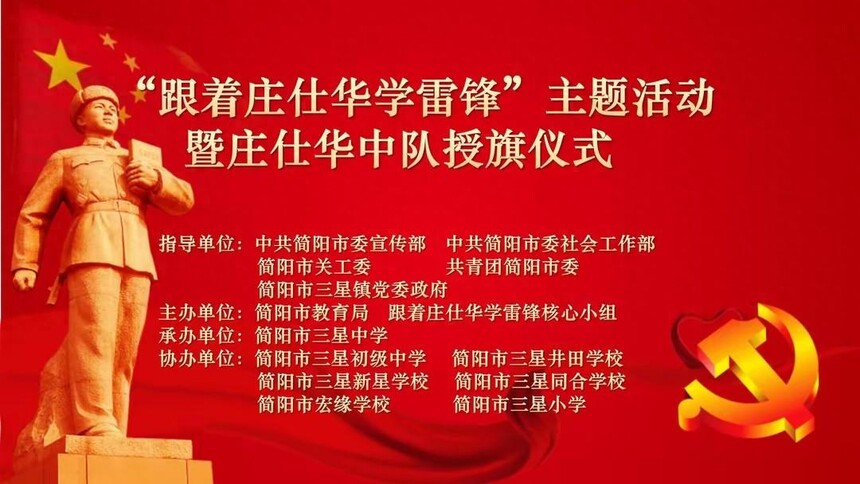 “跟着庄仕华学雷锋”主题活动
暨庄仕华中队授旗仪式

指导单位：中共简阳市委宣传部　中共简阳市委社会工作部
简阳市关工委　共青团简阳市委
简阳市三星镇党委政府
主办单位：简阳市教育局　跟着庄仕华学雷锋核心小组
承办单位：简阳市三星中学
协办单位：简阳市三星初级中学　简阳市三星井田学校
简阳市三星新星学校　简阳市三星同合学校
简阳市宏缘学校　简阳市三星小学